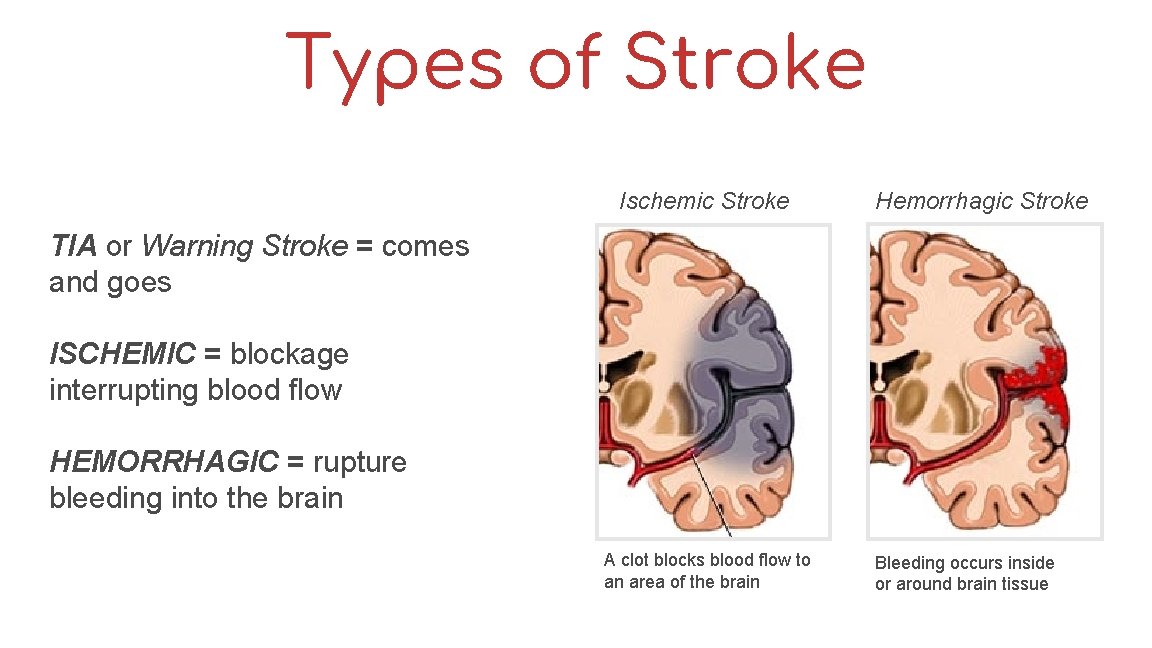 Types of Stroke

TIA or Warning Stroke = comes and goes

ISCHEMIC = blockage interrupting blood flow

HEMORRHAGIC = rupture bleeding into the brain

Ischemic Stroke

A clot blocks blood flow to an area of the brain

Hemorrhagic Stroke

Bleeding occurs inside or around brain tissue